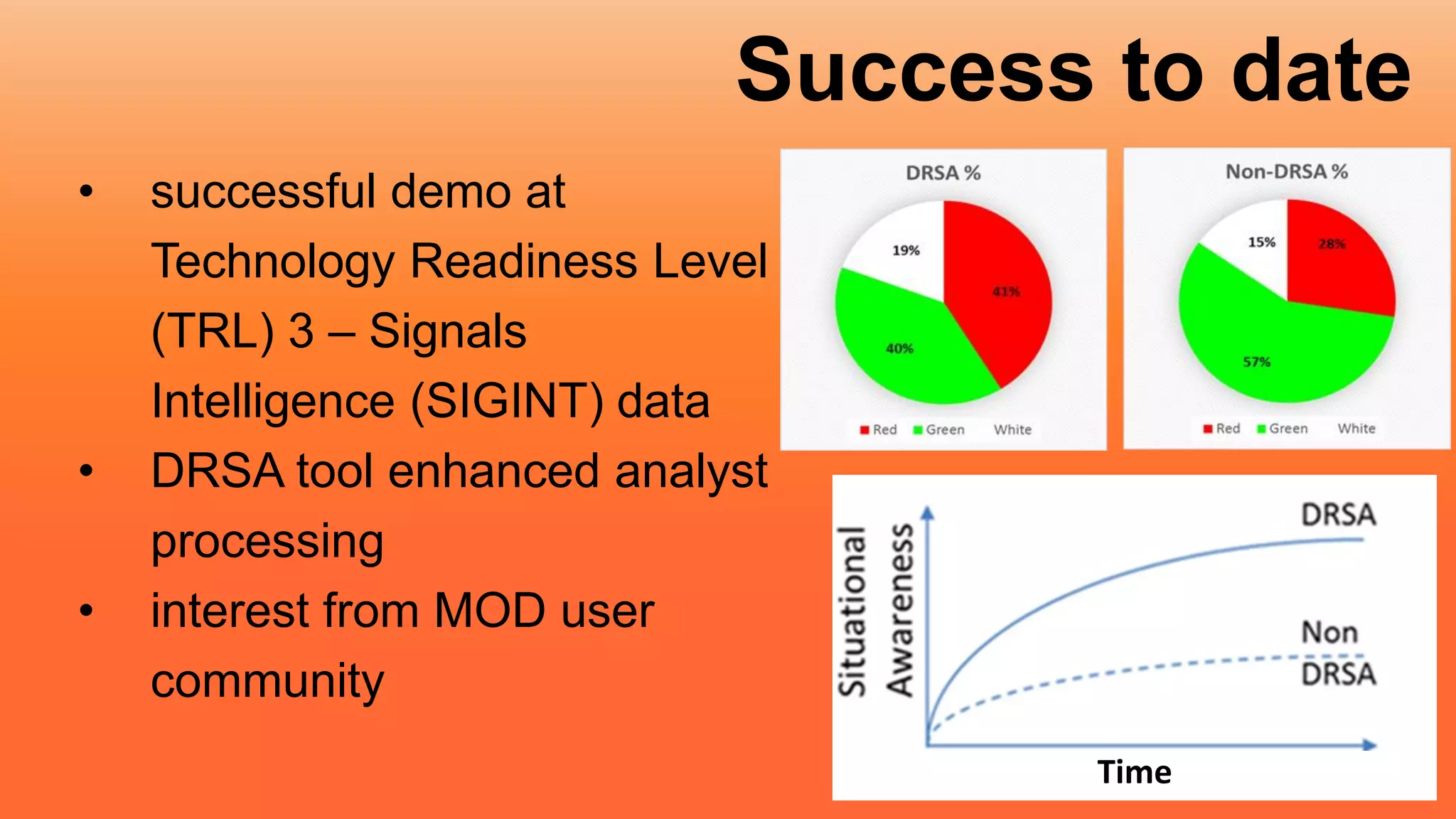 Success to date

• successful demo at Technology Readiness Level (TRL) 3 – Signals Intelligence (SIGINT) data
• DRSA tool enhanced analyst processing
• interest from MOD user community

DRSA %

19%
41%
40%

Red Green White

Non-DRSA %

15%
28%
57%

Red Green White

Situational Awareness

DRSA

Non DRSA

Time